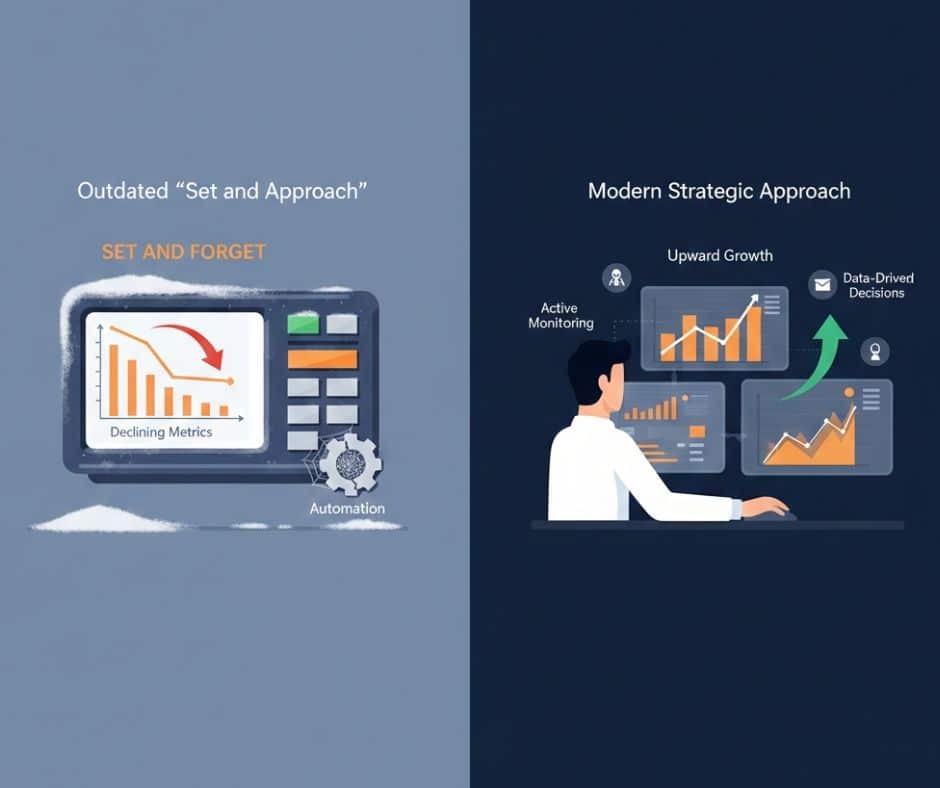 Outdated “Set and Approach”

SET AND FORGET

Declining Metrics

Automation

Modern Strategic Approach

Upward Growth

Active Monitoring

Data-Drived Decisions